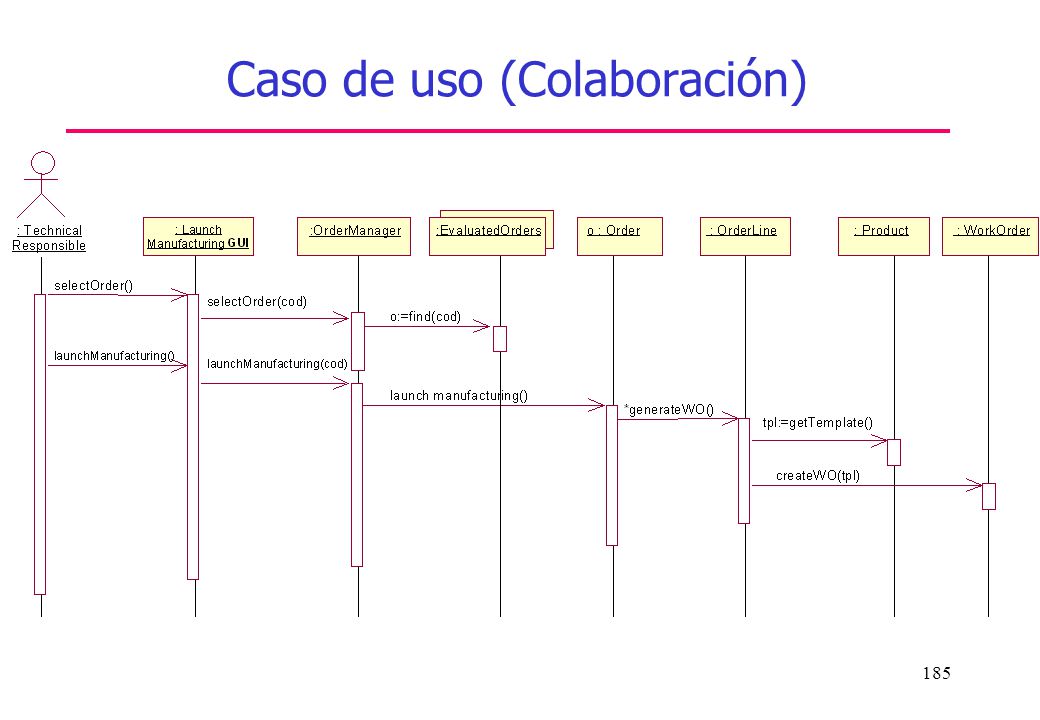 Caso de uso (Colaboración)

: Technical Responsible

: Launch Manufacturing GUI

:OrderManager

:EvaluatedOrders

o : Order

: OrderLine

: Product

: WorkOrder

selectOrder()

selectOrder(cod)

o:=find(cod)

launchManufacturing()

launchManufacturing(cod)

launch manufacturing()

*generateWO()

tpl:=getTemplate()

createWO(tpl)

185